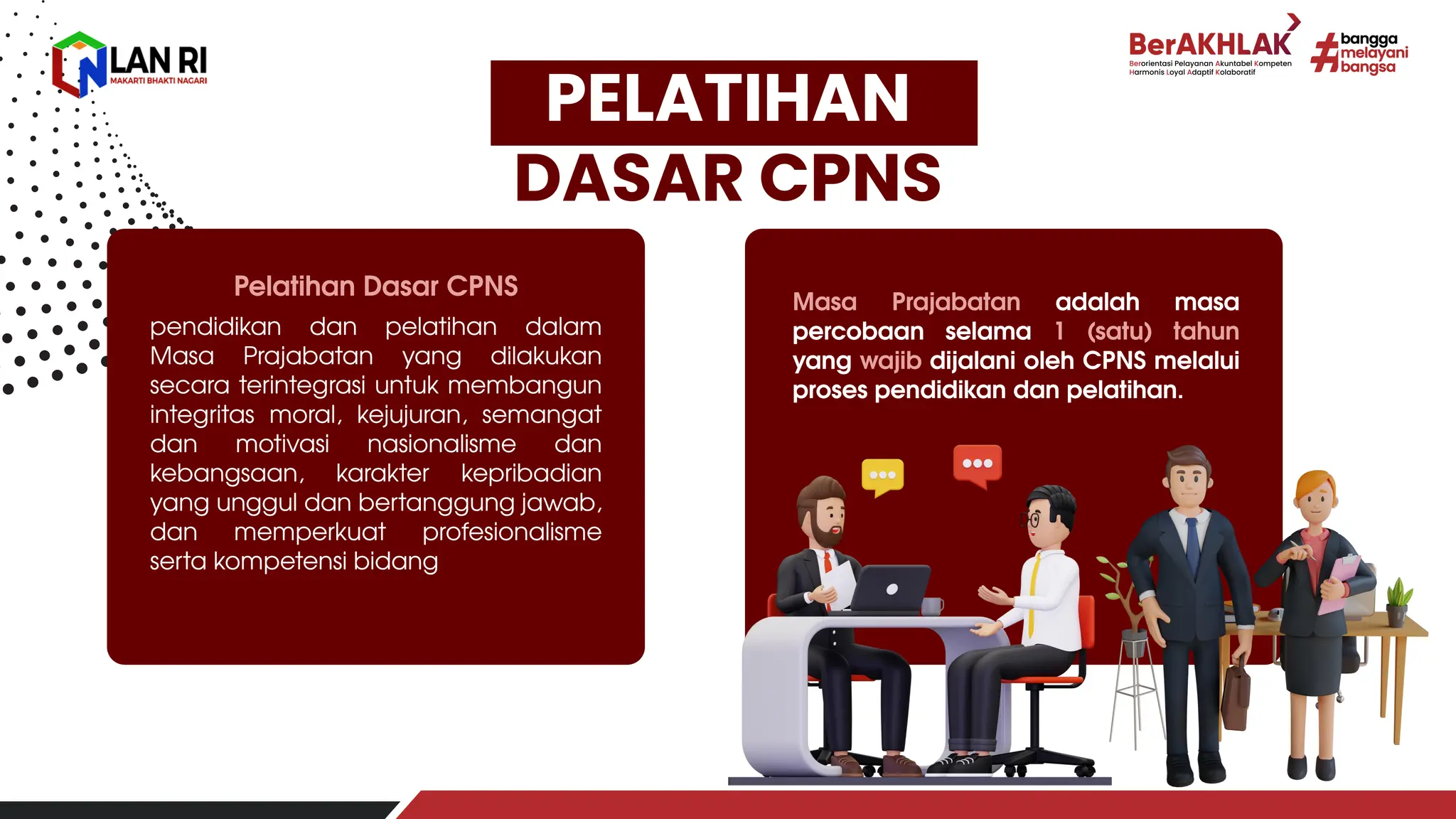 LAN RI
MAKARTI BHAKTI NAGARI

BerAKHLAK
Berorientasi Pelayanan Akuntabel Kompeten Harmonis Loyal Adaptif Kolaboratif

#bangga melayani bangsa

PELATIHAN DASAR CPNS

Pelatihan Dasar CPNS
pendidikan dan pelatihan dalam Masa Prajabatan yang dilakukan secara terintegrasi untuk membangun integritas moral, kejujuran, semangat dan motivasi nasionalisme dan kebangsaan, karakter kepribadian yang unggul dan bertanggung jawab, dan memperkuat profesionalisme serta kompetensi bidang

Masa Prajabatan adalah masa percobaan selama 1 (satu) tahun yang wajib dijalani oleh CPNS melalui proses pendidikan dan pelatihan.